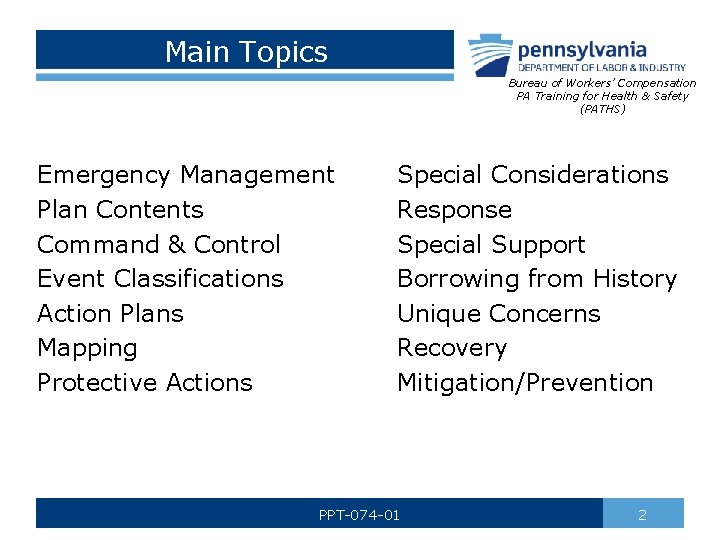 Main Topics

pennsylvania
DEPARTMENT OF LABOR & INDUSTRY
Bureau of Workers' Compensation
PA Training for Health & Safety
(PATHS)

Emergency Management
Plan Contents
Command & Control
Event Classifications
Action Plans
Mapping
Protective Actions

Special Considerations
Response
Special Support
Borrowing from History
Unique Concerns
Recovery
Mitigation/Prevention

PPT-074-01

2